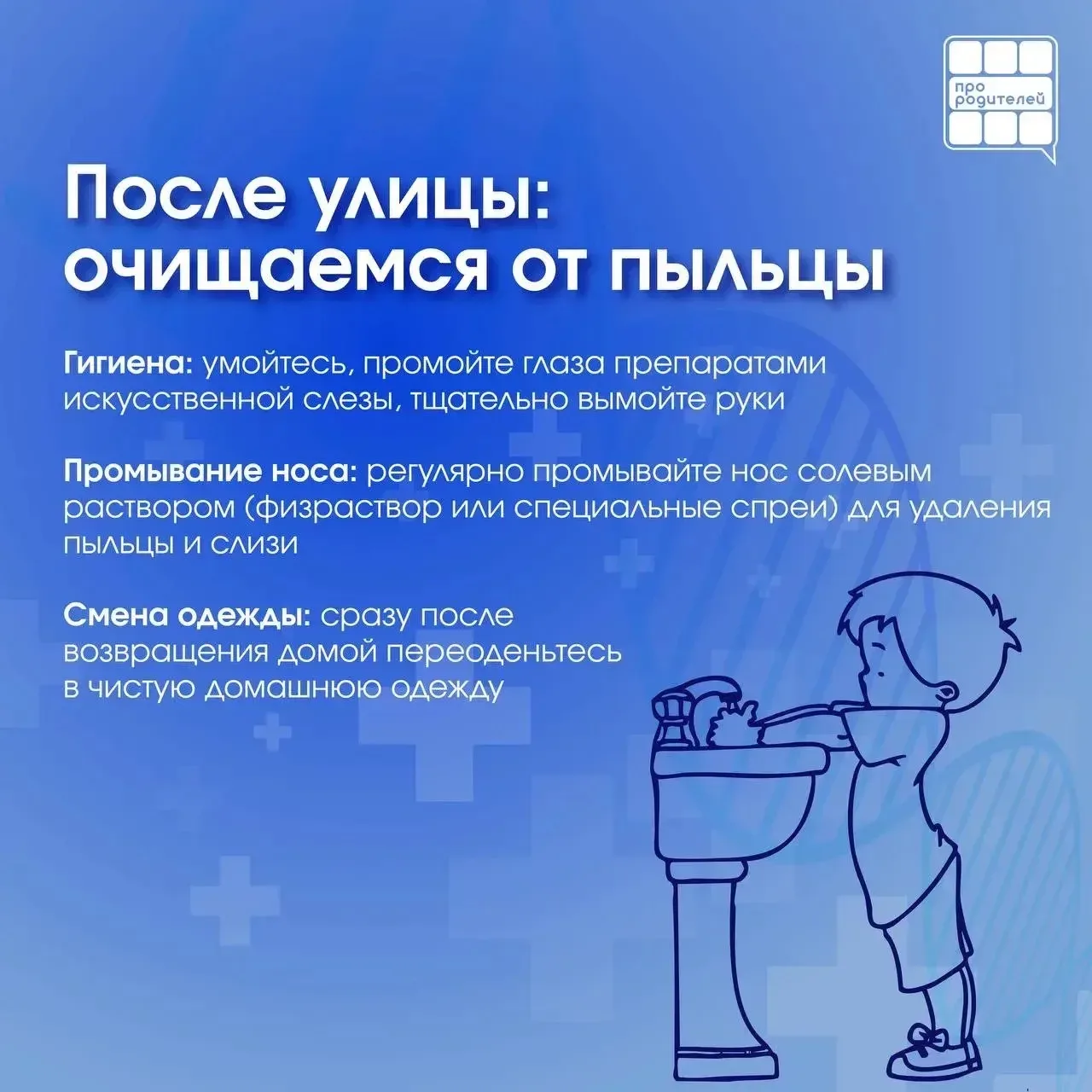 про родителей

После улицы: очищаемся от пыльцы

Гигиена: умойтесь, промойте глаза препаратами искусственной слезы, тщательно вымойте руки

Промывание носа: регулярно промывайте нос солевым раствором (физраствор или специальные спреи) для удаления пыльцы и слизи

Смена одежды: сразу после возвращения домой переоденьтесь в чистую домашнюю одежду